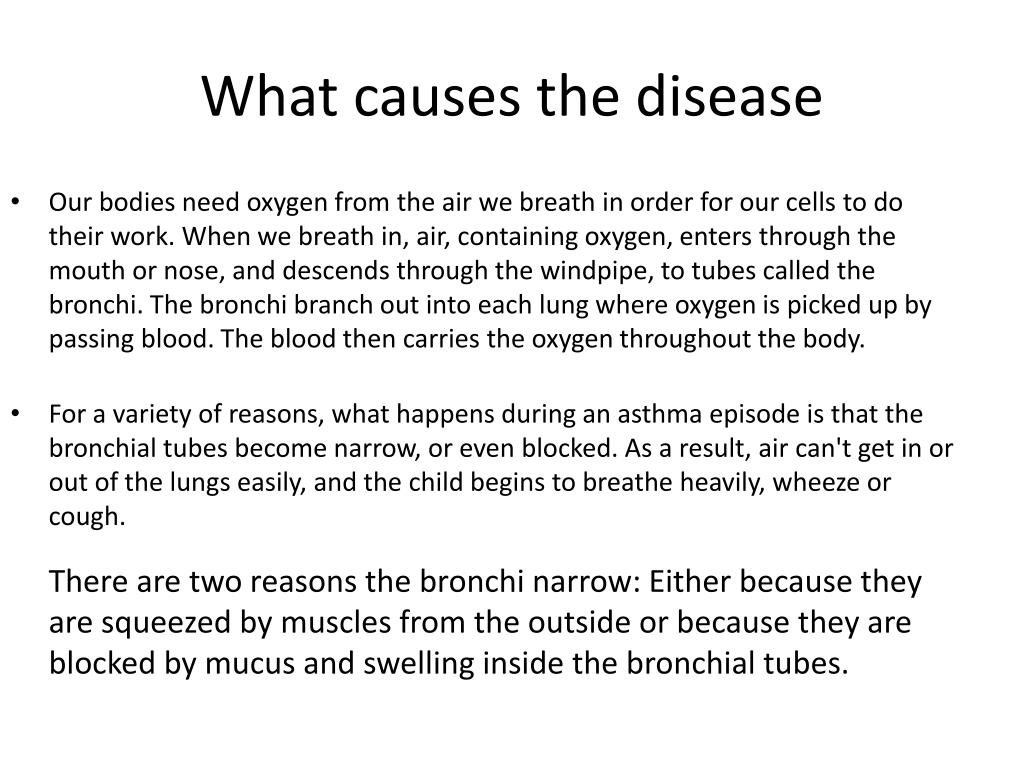 What causes the disease

• Our bodies need oxygen from the air we breath in order for our cells to do their work. When we breath in, air, containing oxygen, enters through the mouth or nose, and descends through the windpipe, to tubes called the bronchi. The bronchi branch out into each lung where oxygen is picked up by passing blood. The blood then carries the oxygen throughout the body.

• For a variety of reasons, what happens during an asthma episode is that the bronchial tubes become narrow, or even blocked. As a result, air can't get in or out of the lungs easily, and the child begins to breathe heavily, wheeze or cough.

There are two reasons the bronchi narrow: Either because they are squeezed by muscles from the outside or because they are blocked by mucus and swelling inside the bronchial tubes.